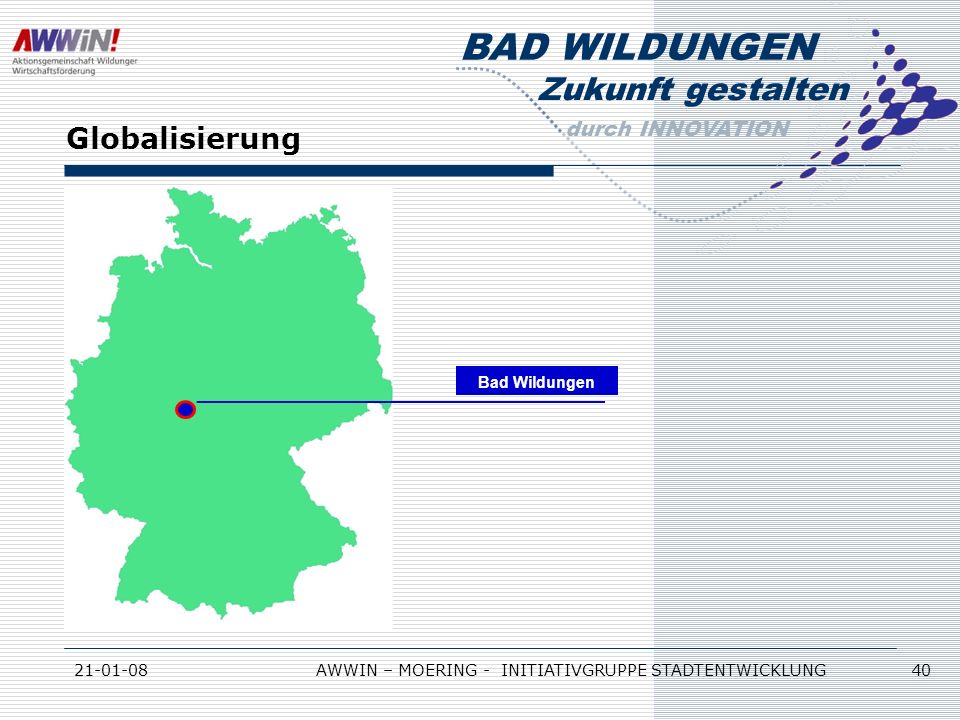 AWWiN!
Aktionsgemeinschaft Wildunger Wirtschaftsförderung

BAD WILDUNGEN
Zukunft gestalten
durch INNOVATION

Globalisierung

Bad Wildungen

21-01-08 AWWIN – MOERING - INITIATIVGRUPPE STADTENTWICKLUNG 40